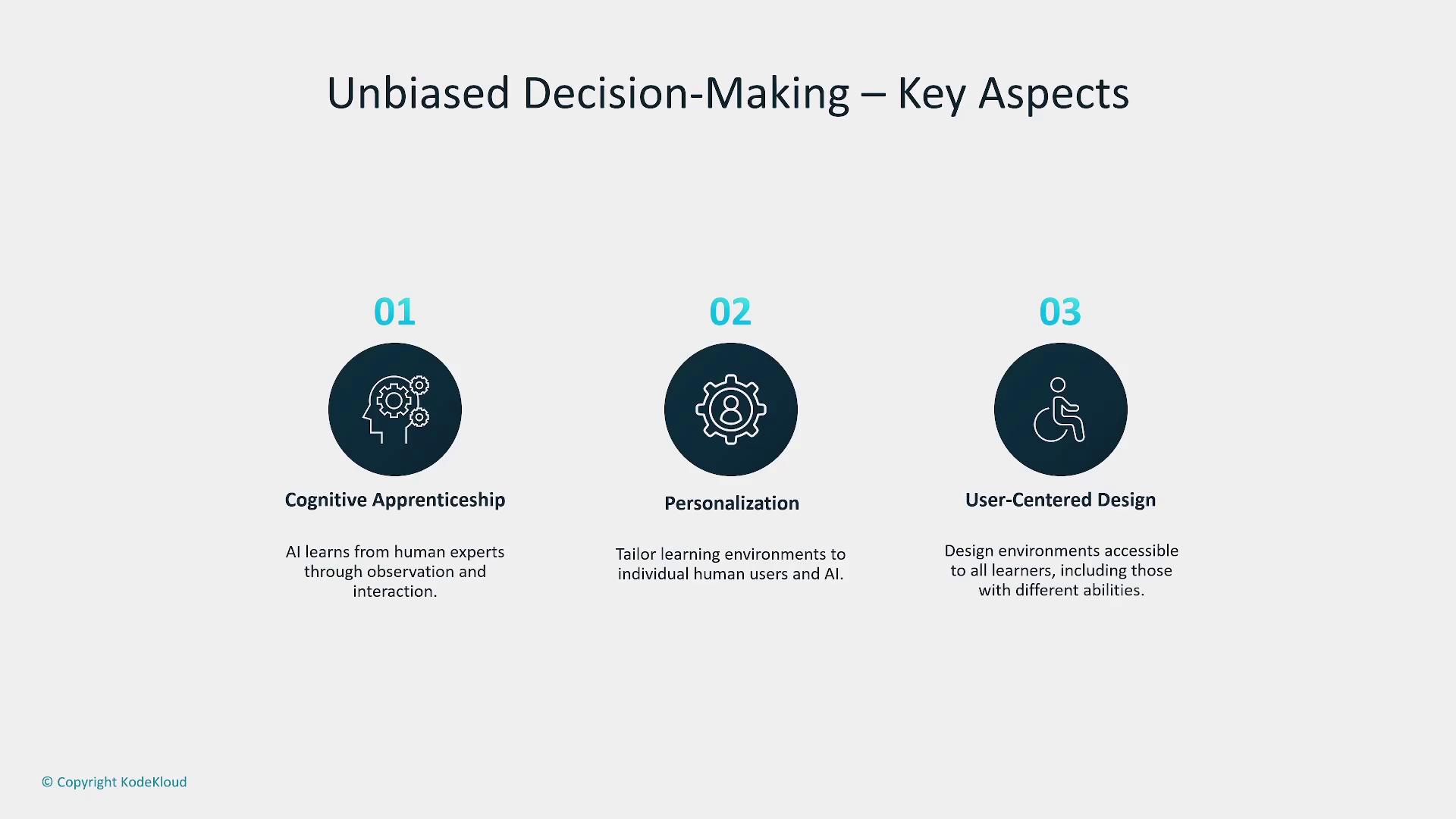 Unbiased Decision-Making – Key Aspects

01

Cognitive Apprenticeship

AI learns from human experts through observation and interaction.

02

Personalization

Tailor learning environments to individual human users and AI.

03

User-Centered Design

Design environments accessible to all learners, including those with different abilities.

© Copyright KodeKloud